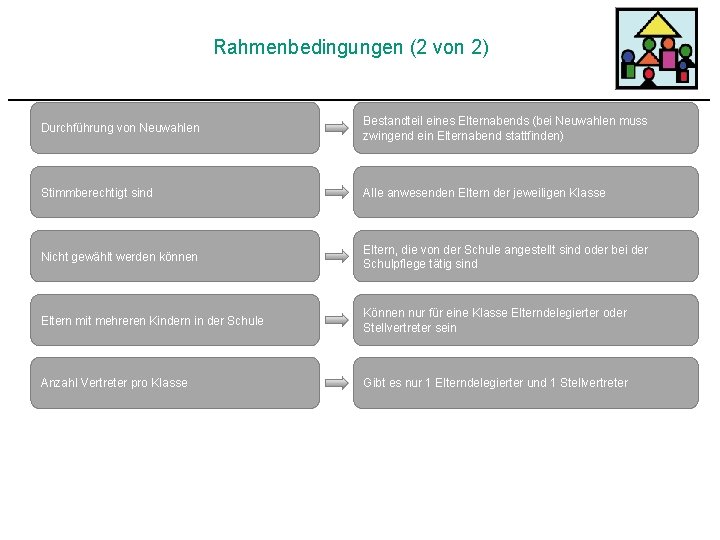 Rahmenbedingungen (2 von 2)

Durchführung von Neuwahlen

Bestandteil eines Elternabends (bei Neuwahlen muss zwingend ein Elternabend stattfinden)

Stimmberechtigt sind

Alle anwesenden Eltern der jeweiligen Klasse

Nicht gewählt werden können

Eltern, die von der Schule angestellt sind oder bei der Schulpflege tätig sind

Eltern mit mehreren Kindern in der Schule

Können nur für eine Klasse Elterndelegierter oder Stellvertreter sein

Anzahl Vertreter pro Klasse

Gibt es nur 1 Elterndelegierter und 1 Stellvertreter